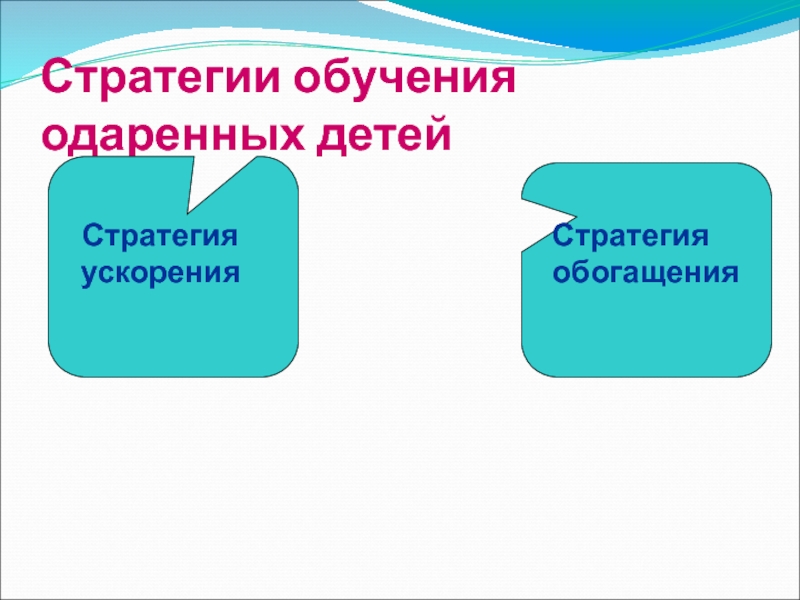 Стратегии обучения одаренных детей

Стратегия ускорения

Стратегия обогащения